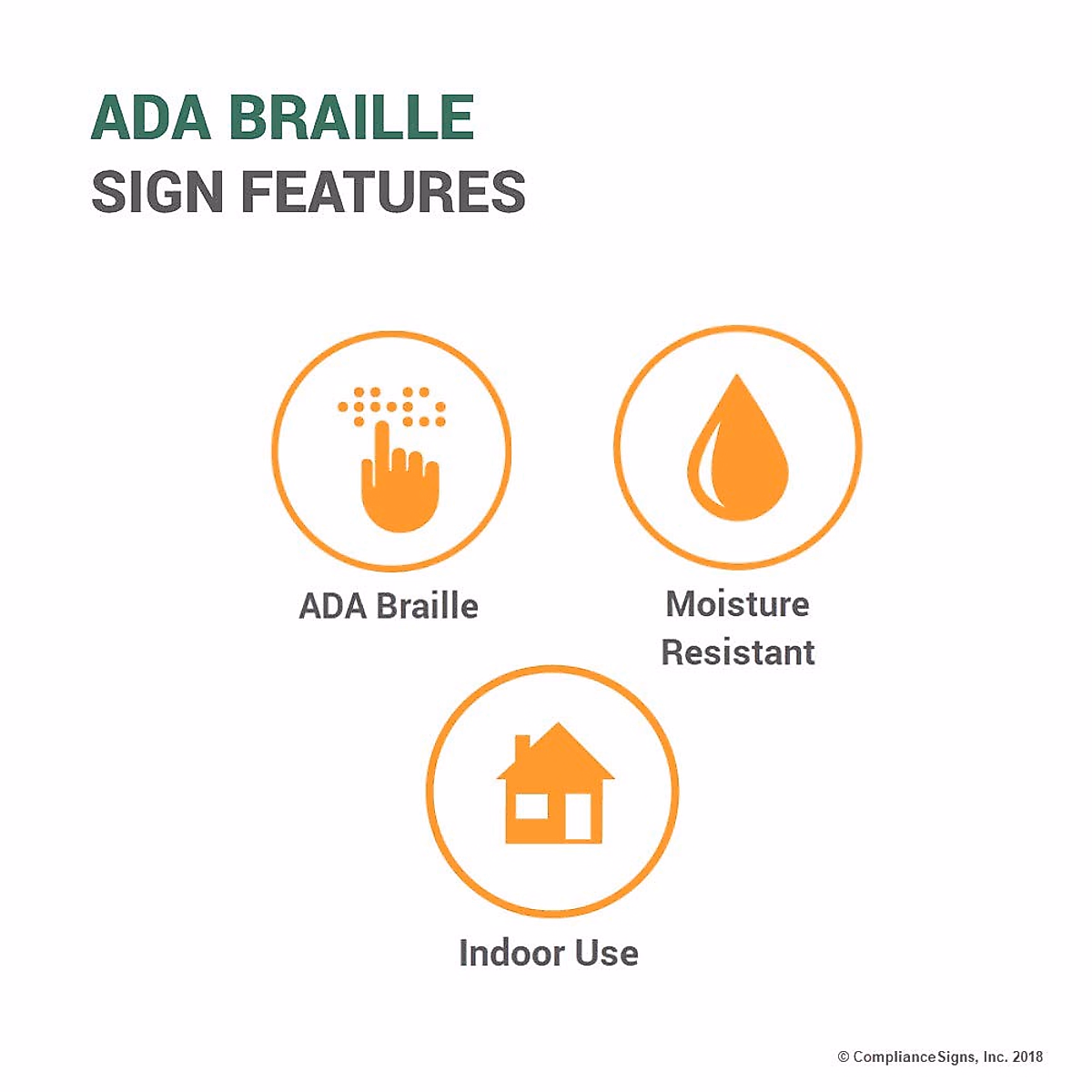 ADA BRAILLE
SIGN FEATURES

ADA Braille

Moisture Resistant

Indoor Use

© ComplianceSigns, Inc. 2018